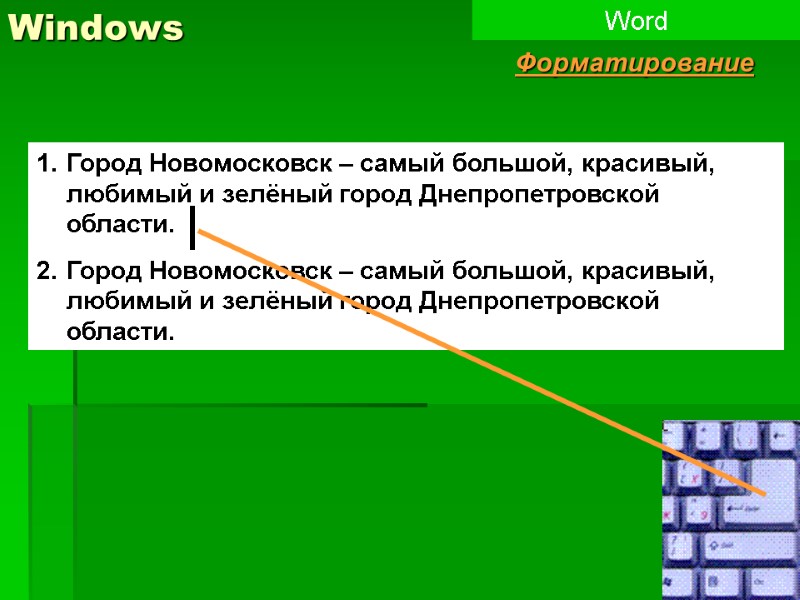 Windows

Word

Форматирование

1. Город Новомосковск – самый большой, красивый, любимый и зелёный город Днепропетровской области.

2. Город Новомосковск – самый большой, красивый, любимый и зелёный город Днепропетровской области.